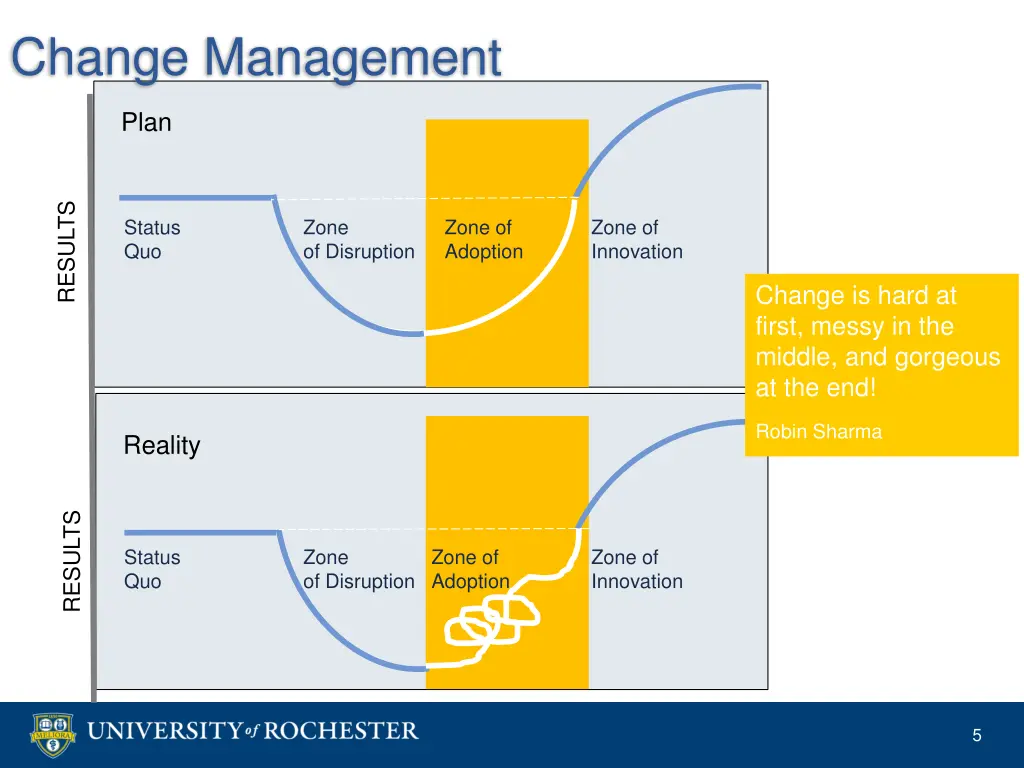 Change Management

Plan

RESULTS

Status Quo

Zone of Disruption

Zone of Adoption

Zone of Innovation

Change is hard at first, messy in the middle, and gorgeous at the end!

Robin Sharma

Reality

RESULTS

Status Quo

Zone of Disruption

Zone of Adoption

Zone of Innovation

MELIORA

UNIVERSITY of ROCHESTER

5